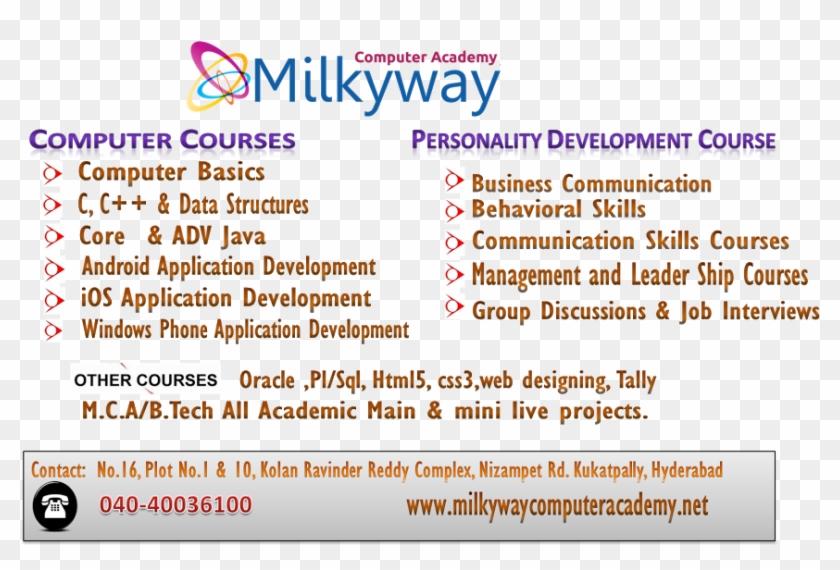 Computer Academy
Milkyway

COMPUTER COURSES

Computer Basics
C, C++ & Data Structures
Core & ADV Java
Android Application Development
iOS Application Development
Windows Phone Application Development

PERSONALITY DEVELOPMENT COURSE

Business Communication
Behavioral Skills
Communication Skills Courses
Management and Leader Ship Courses
Group Discussions & Job Interviews

OTHER COURSES Oracle ,Pl/Sql, Html5, css3,web designing, Tally
M.C.A/B.Tech All Academic Main & mini live projects.

Contact: No.16, Plot No.1 & 10, Kolan Ravinder Reddy Complex, Nizampet Rd. Kukatpally, Hyderabad
040-40036100 www.milkywaycomputeracademy.net